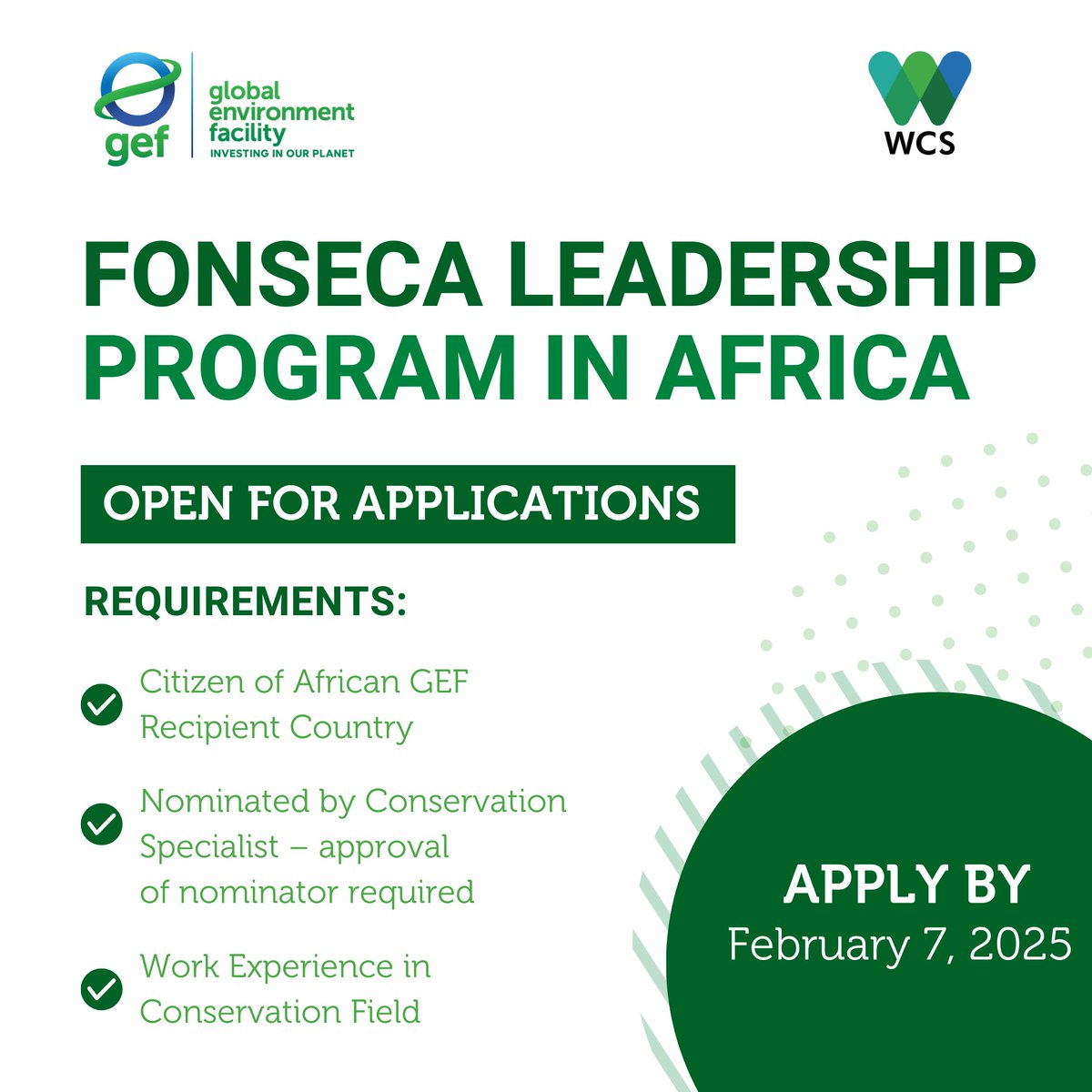 gef
global environment facility
INVESTING IN OUR PLANET

WCS

FONSECA LEADERSHIP PROGRAM IN AFRICA

OPEN FOR APPLICATIONS

REQUIREMENTS:

Citizen of African GEF Recipient Country

Nominated by Conservation Specialist – approval of nominator required

Work Experience in Conservation Field

APPLY BY
February 7, 2025